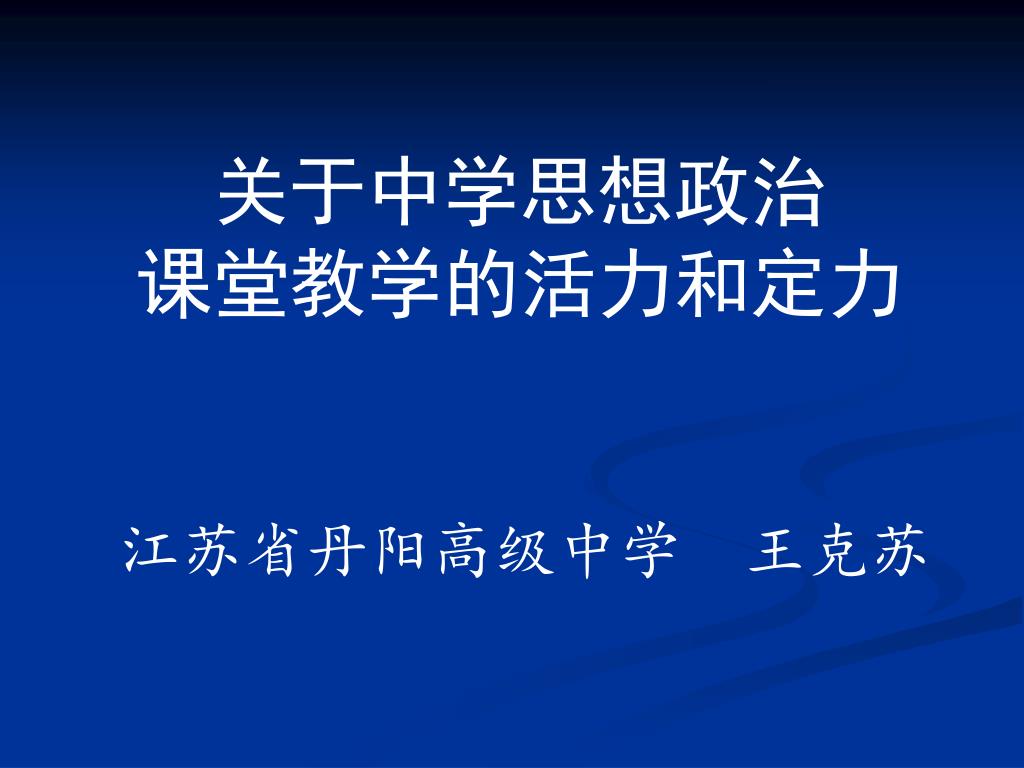 关于中学思想政治
课堂教学的活力和定力

江苏省丹阳高级中学　王克苏